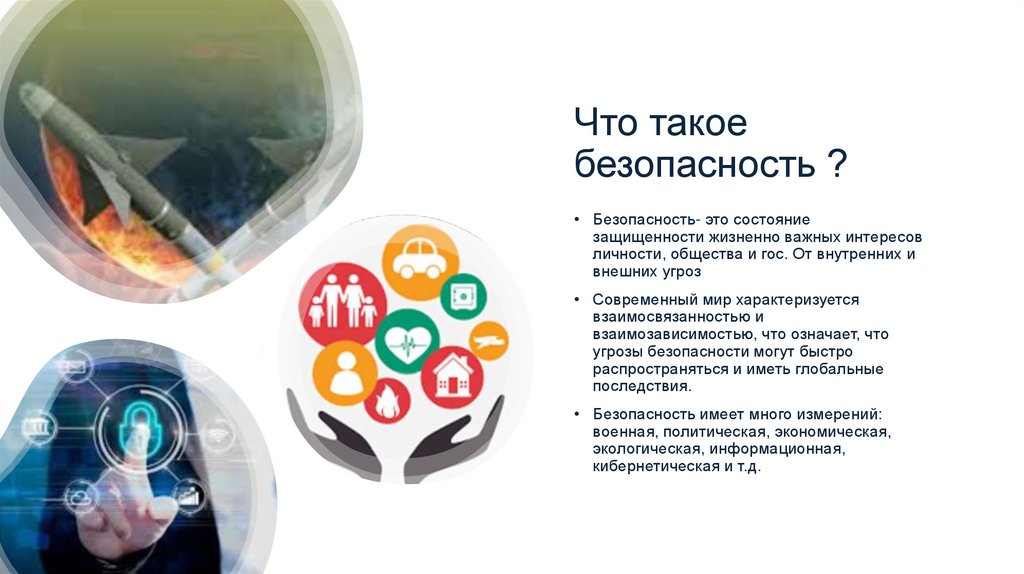 Что такое безопасность ?

• Безопасность- это состояние защищенности жизненно важных интересов личности, общества и гос. От внутренних и внешних угроз

• Современный мир характеризуется взаимосвязанностью и взаимозависимостью, что означает, что угрозы безопасности могут быстро распространяться и иметь глобальные последствия.

• Безопасность имеет много измерений: военная, политическая, экономическая, экологическая, информационная, кибернетическая и т.д.